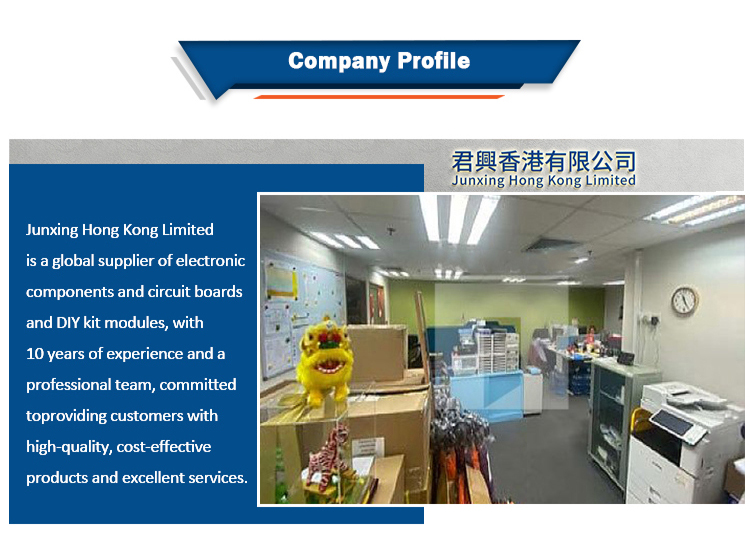 Company Profile

君興香港有限公司
Junxing Hong Kong Limited

Junxing Hong Kong Limited is a global supplier of electronic components and circuit boards and DIY kit modules, with 10 years of experience and a professional team, committed toproviding customers with high-quality, cost-effective products and excellent services.